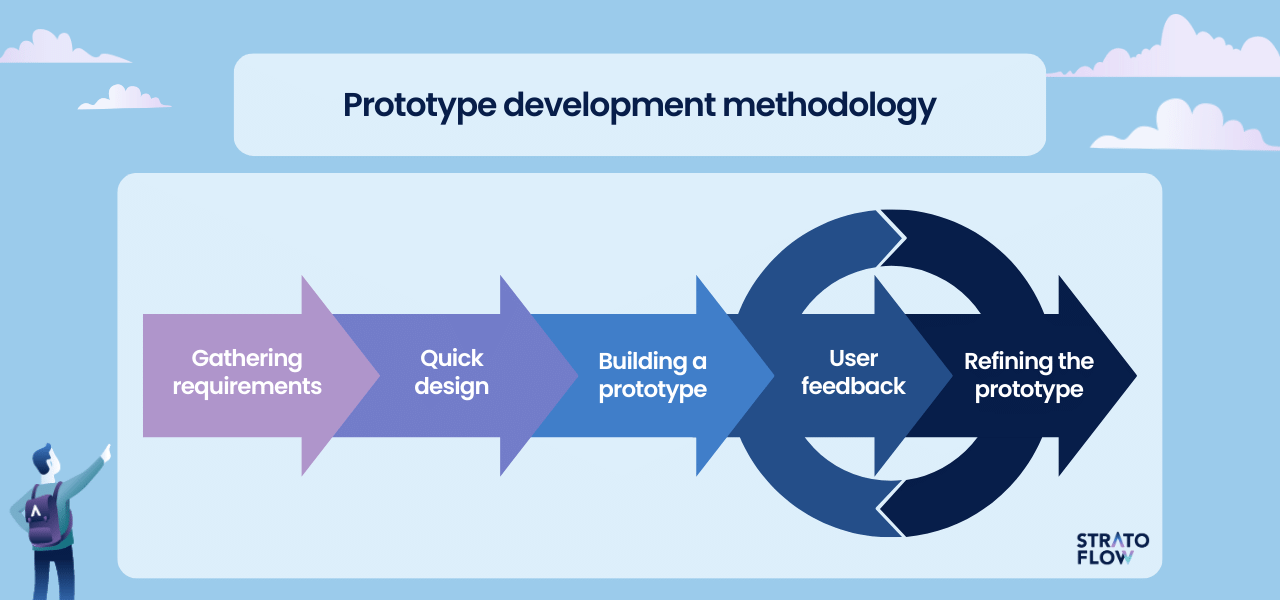 Prototype development methodology

Gathering requirements

Quick design

Building a prototype

User feedback

Refining the prototype

STRATO FLOW